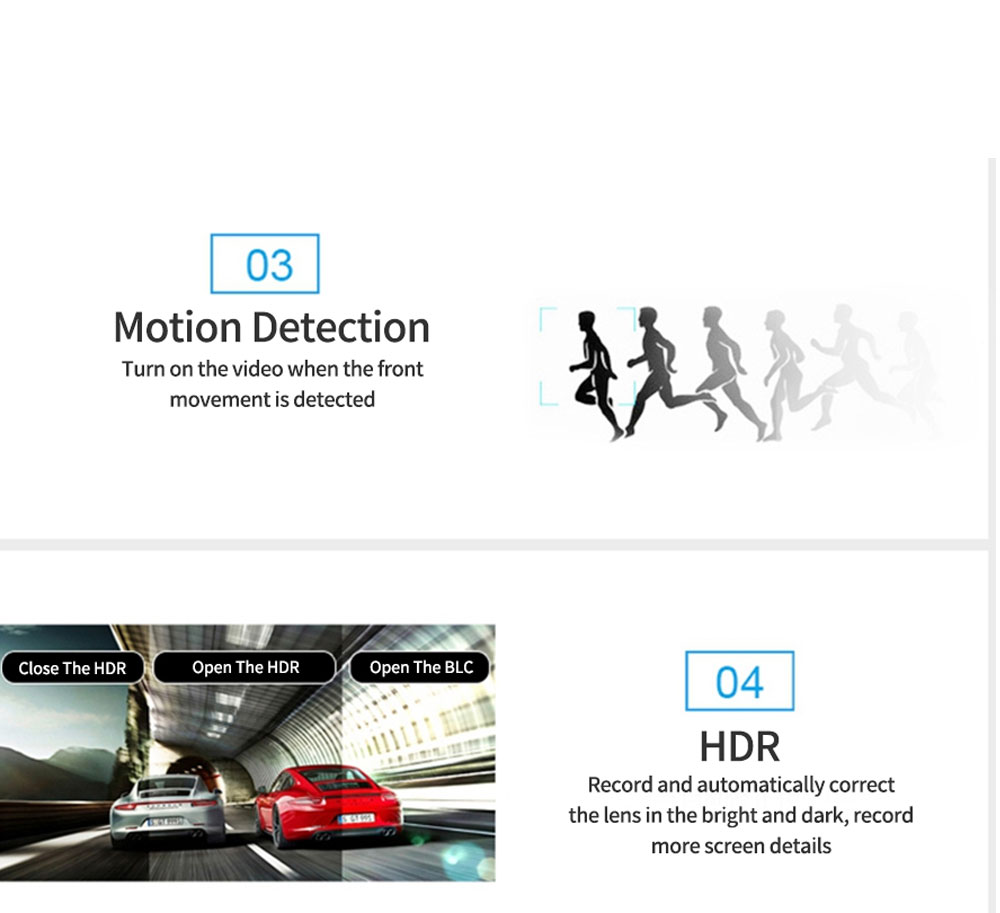 03

Motion Detection

Turn on the video when the front movement is detected

Close The HDR

Open The HDR

Open The BLC

04

HDR

Record and automatically correct the lens in the bright and dark, record more screen details